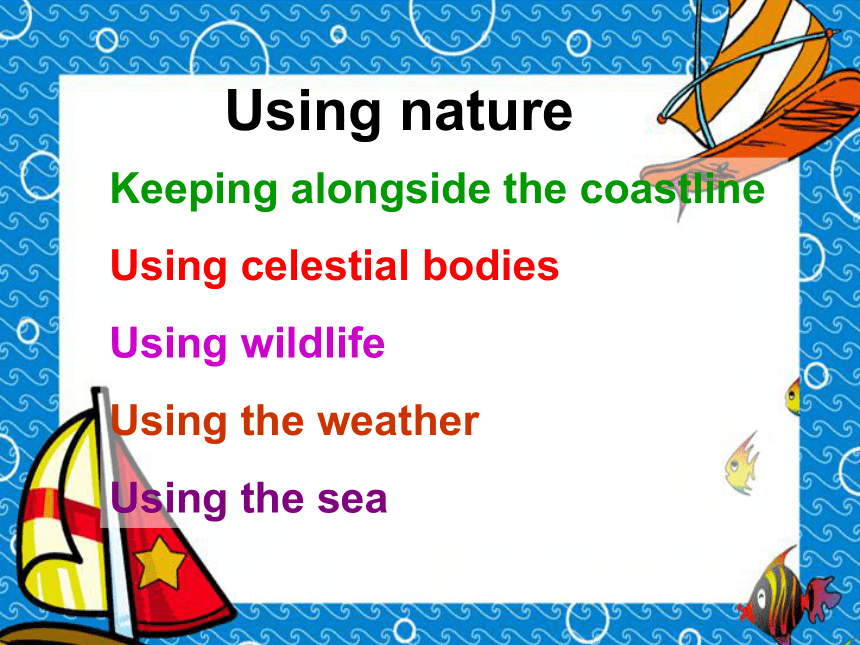 Using nature

Keeping alongside the coastline

Using celestial bodies

Using wildlife

Using the weather

Using the sea